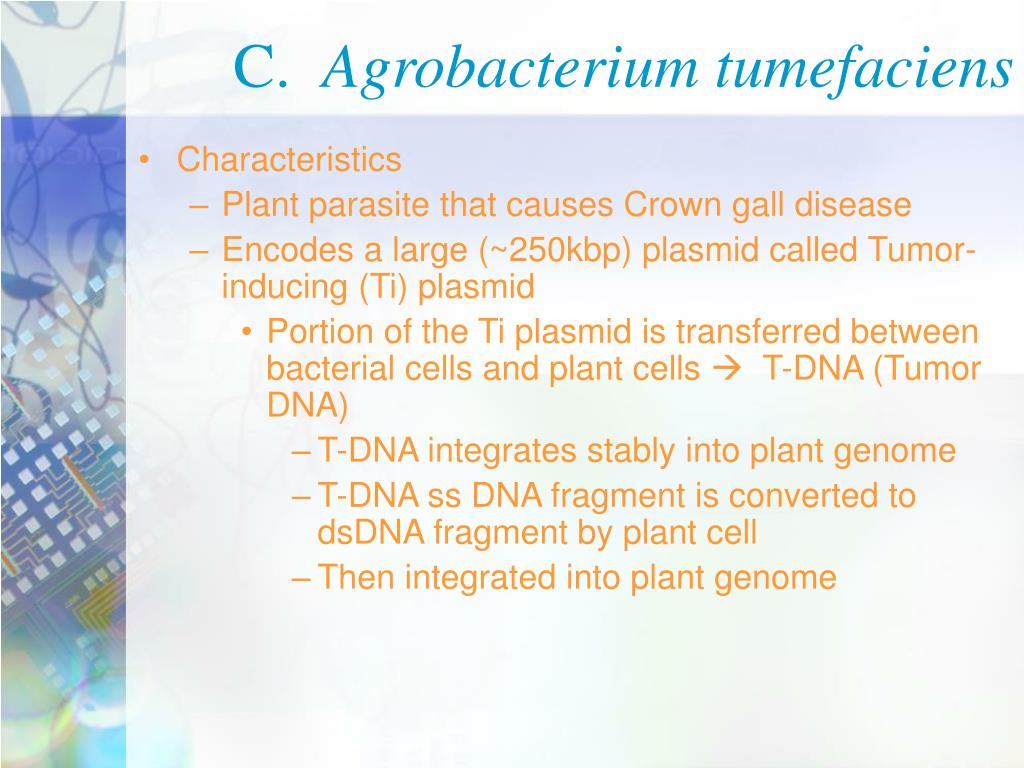 C. Agrobacterium tumefaciens

• Characteristics
– Plant parasite that causes Crown gall disease
– Encodes a large (~250kbp) plasmid called Tumor-inducing (Ti) plasmid
• Portion of the Ti plasmid is transferred between bacterial cells and plant cells → T-DNA (Tumor DNA)
– T-DNA integrates stably into plant genome
– T-DNA ss DNA fragment is converted to dsDNA fragment by plant cell
– Then integrated into plant genome